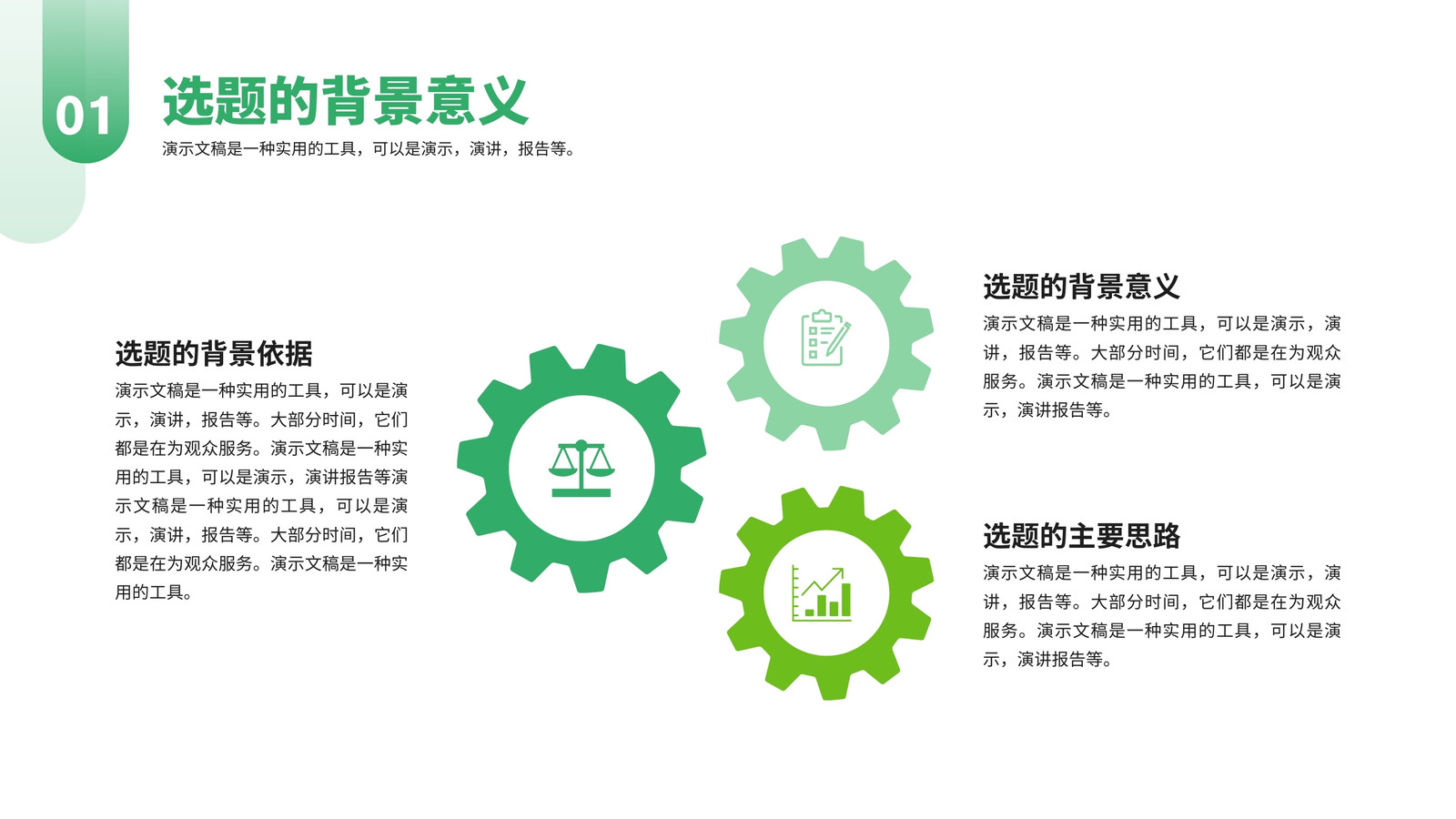 01

选题的背景意义

演示文稿是一种实用的工具，可以是演示，演讲，报告等。

选题的背景依据

演示文稿是一种实用的工具，可以是演示，演讲，报告等。大部分时间，它们都是在为观众服务。演示文稿是一种实用的工具，可以是演示，演讲报告等演示文稿是一种实用的工具，可以是演示，演讲，报告等。大部分时间，它们都是在为观众服务。演示文稿是一种实用的工具。

选题的背景意义

演示文稿是一种实用的工具，可以是演示，演讲，报告等。大部分时间，它们都是在为观众服务。演示文稿是一种实用的工具，可以是演示，演讲报告等。

选题的主要思路

演示文稿是一种实用的工具，可以是演示，演讲，报告等。大部分时间，它们都是在为观众服务。演示文稿是一种实用的工具，可以是演示，演讲报告等。